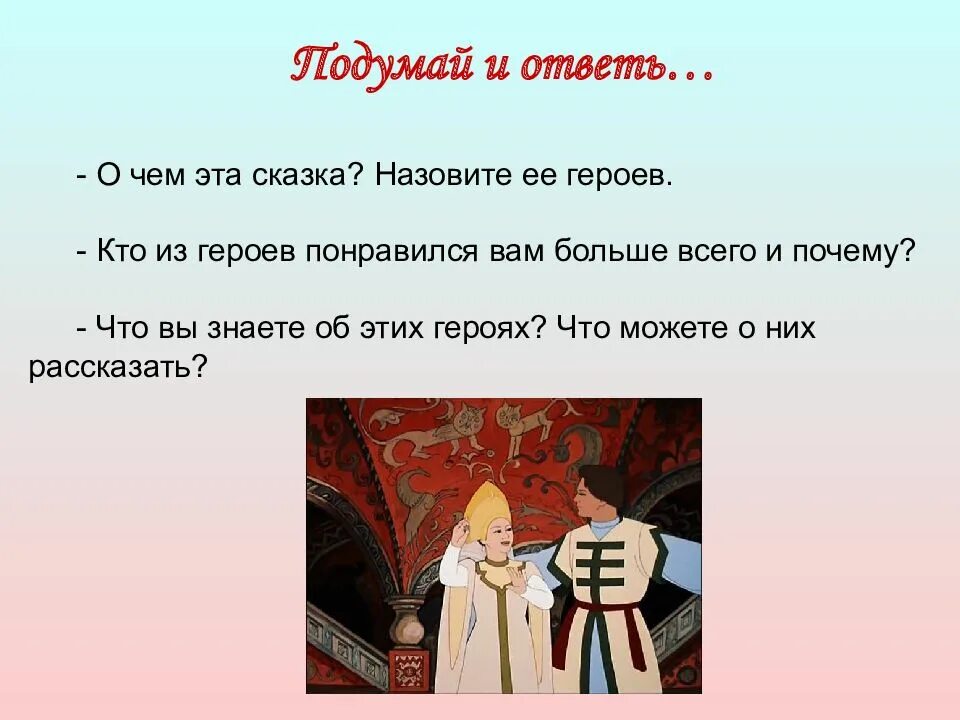 Подумай и ответь…

- О чем эта сказка? Назовите ее героев.

- Кто из героев понравился вам больше всего и почему?

- Что вы знаете об этих героях? Что можете о них рассказать?